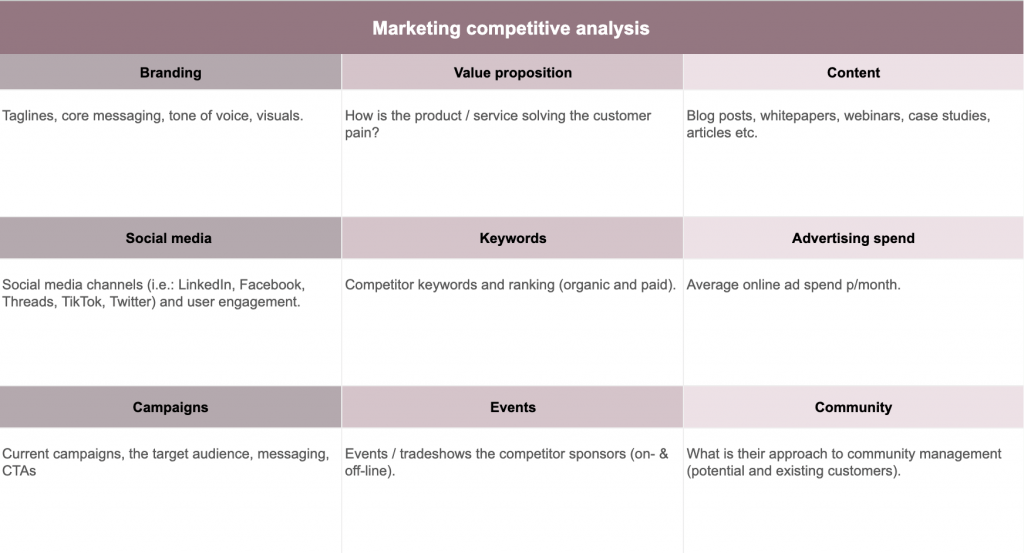 Marketing competitive analysis

| Branding | Value proposition | Content |
|---|---|---|
| Taglines, core messaging, tone of voice, visuals. | How is the product / service solving the customer pain? | Blog posts, whitepapers, webinars, case studies, articles etc. |
| **Social media** | **Keywords** | **Advertising spend** |
| Social media channels (i.e.: LinkedIn, Facebook, Threads, TikTok, Twitter) and user engagement. | Competitor keywords and ranking (organic and paid). | Average online ad spend p/month. |
| **Campaigns** | **Events** | **Community** |
| Current campaigns, the target audience, messaging, CTAs | Events / tradeshows the competitor sponsors (on- & off-line). | What is their approach to community management (potential and existing customers). |